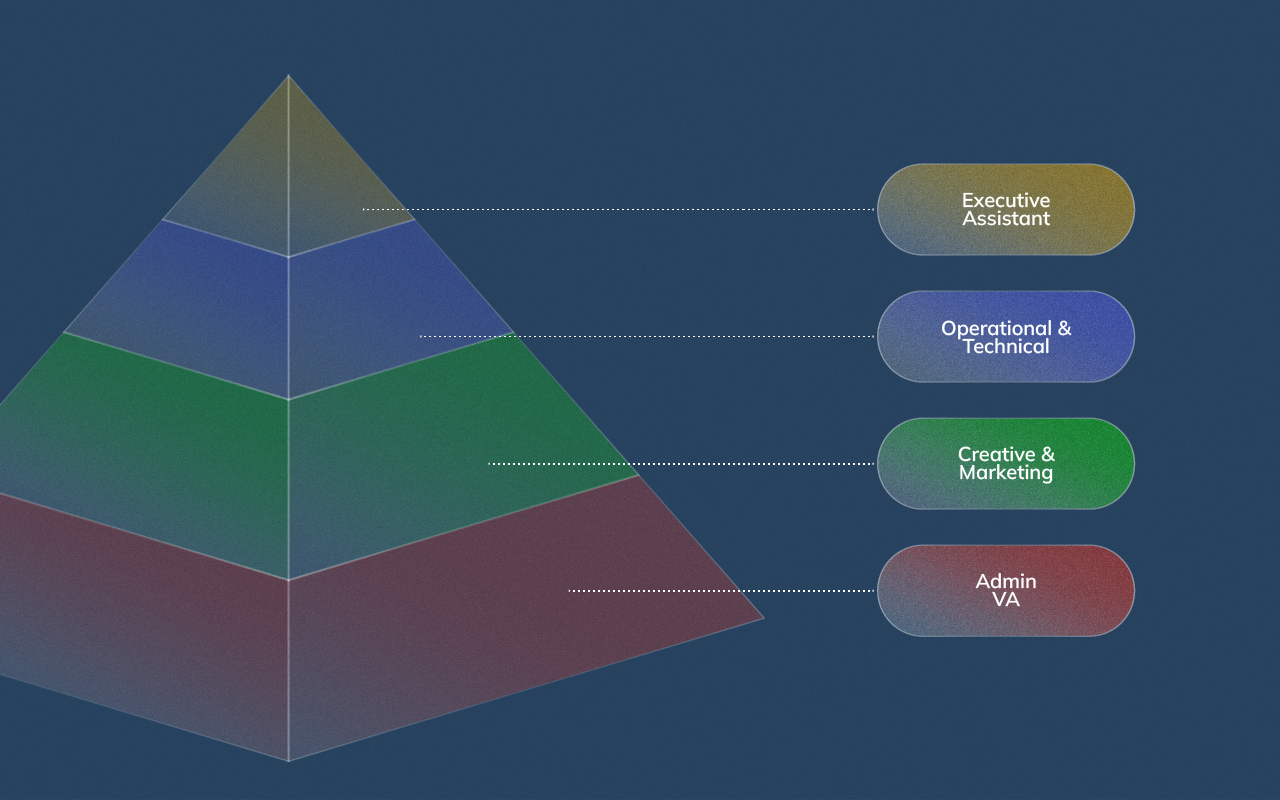 Executive Assistant

Operational & Technical

Creative & Marketing

Admin VA